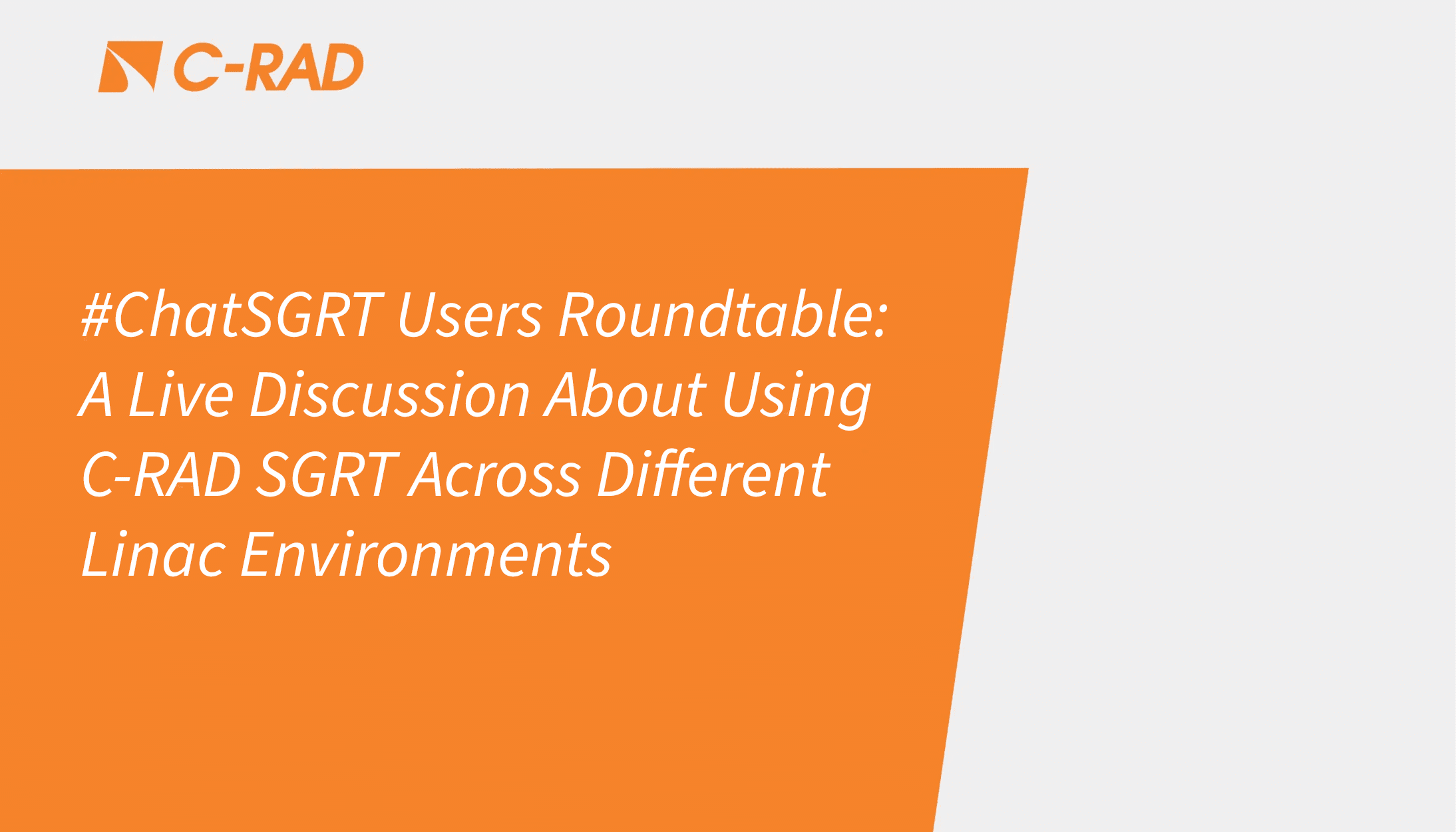 C-RAD

#ChatSGRT Users Roundtable: A Live Discussion About Using C-RAD SGRT Across Different Linac Environments